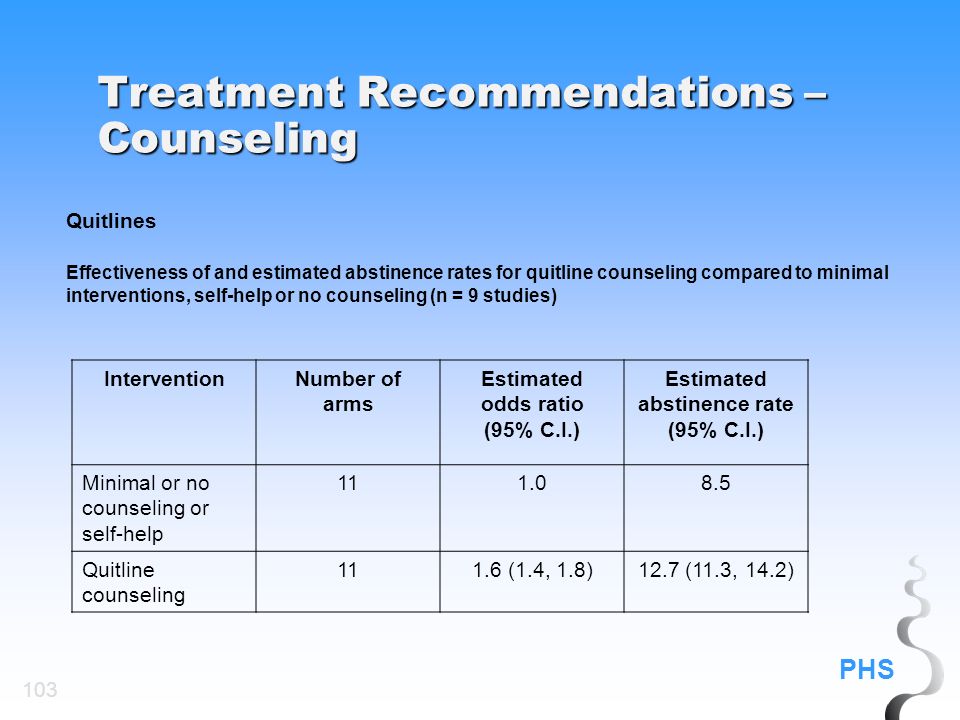 Treatment Recommendations – Counseling

Quitlines

Effectiveness of and estimated abstinence rates for quitline counseling compared to minimal interventions, self-help or no counseling (n = 9 studies)

| Intervention | Number of arms | Estimated odds ratio (95% C.I.) | Estimated abstinence rate (95% C.I.) |
|---|---|---|---|
| Minimal or no counseling or self-help | 11 | 1.0 | 8.5 |
| Quitline counseling | 11 | 1.6 (1.4, 1.8) | 12.7 (11.3, 14.2) |

PHS

103